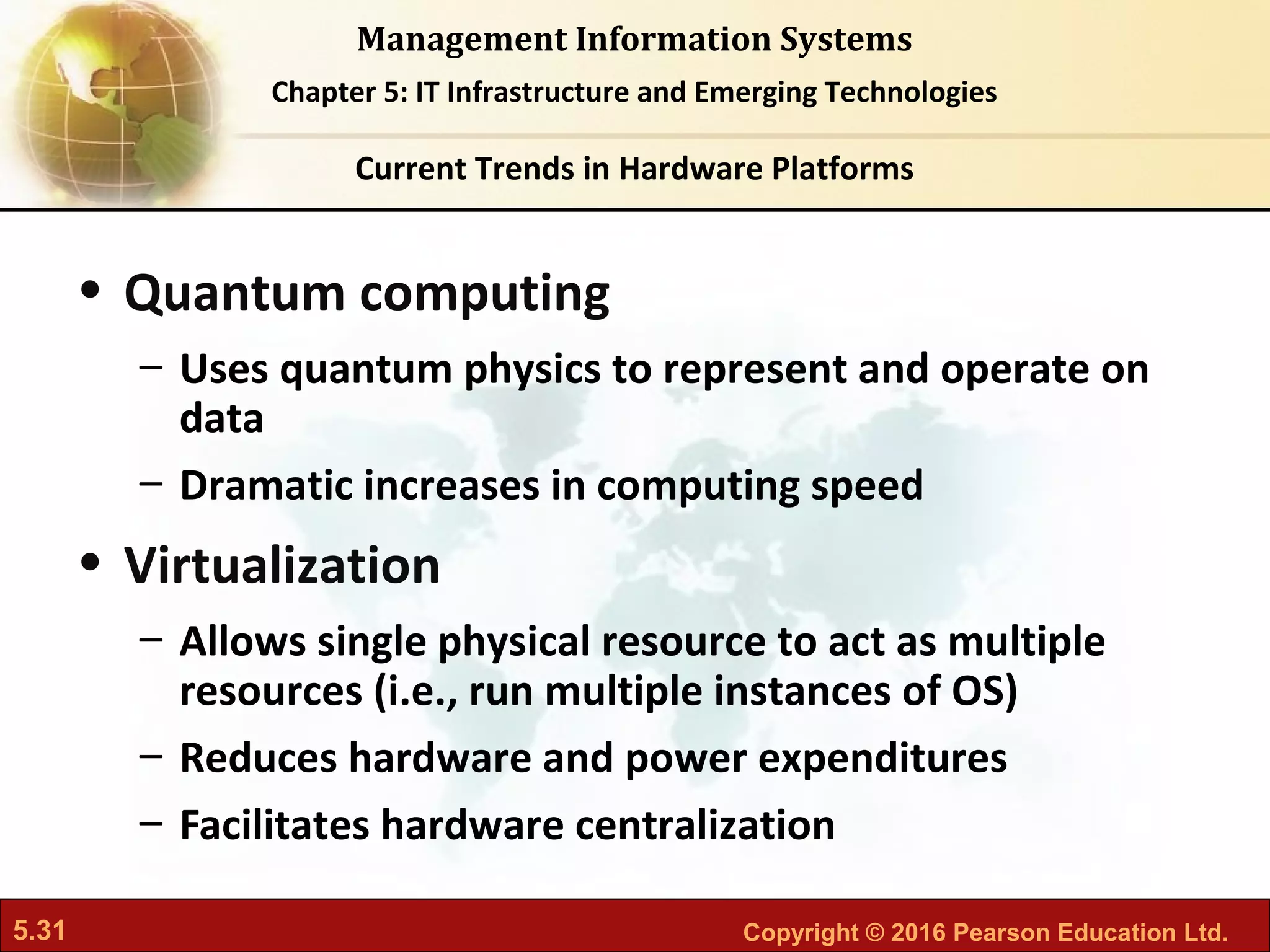 Management Information Systems

Chapter 5: IT Infrastructure and Emerging Technologies

Current Trends in Hardware Platforms

• Quantum computing
– Uses quantum physics to represent and operate on data
– Dramatic increases in computing speed
• Virtualization
– Allows single physical resource to act as multiple resources (i.e., run multiple instances of OS)
– Reduces hardware and power expenditures
– Facilitates hardware centralization

5.31

Copyright © 2016 Pearson Education Ltd.